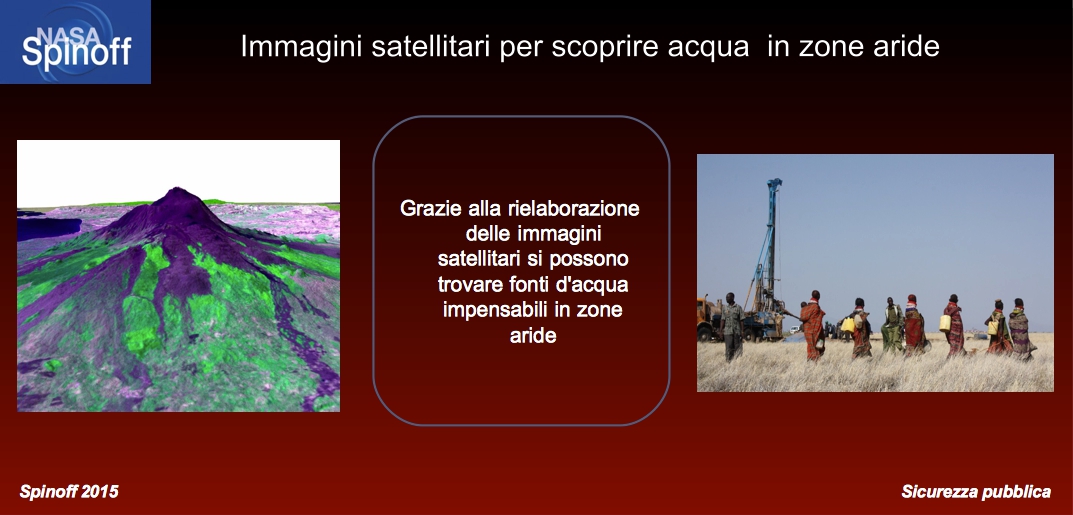 NASA Spinoff

Immagini satellitari per scoprire acqua in zone aride

Grazie alla rielaborazione delle immagini satellitari si possono trovare fonti d'acqua impensabili in zone aride

Spinoff 2015

Sicurezza pubblica